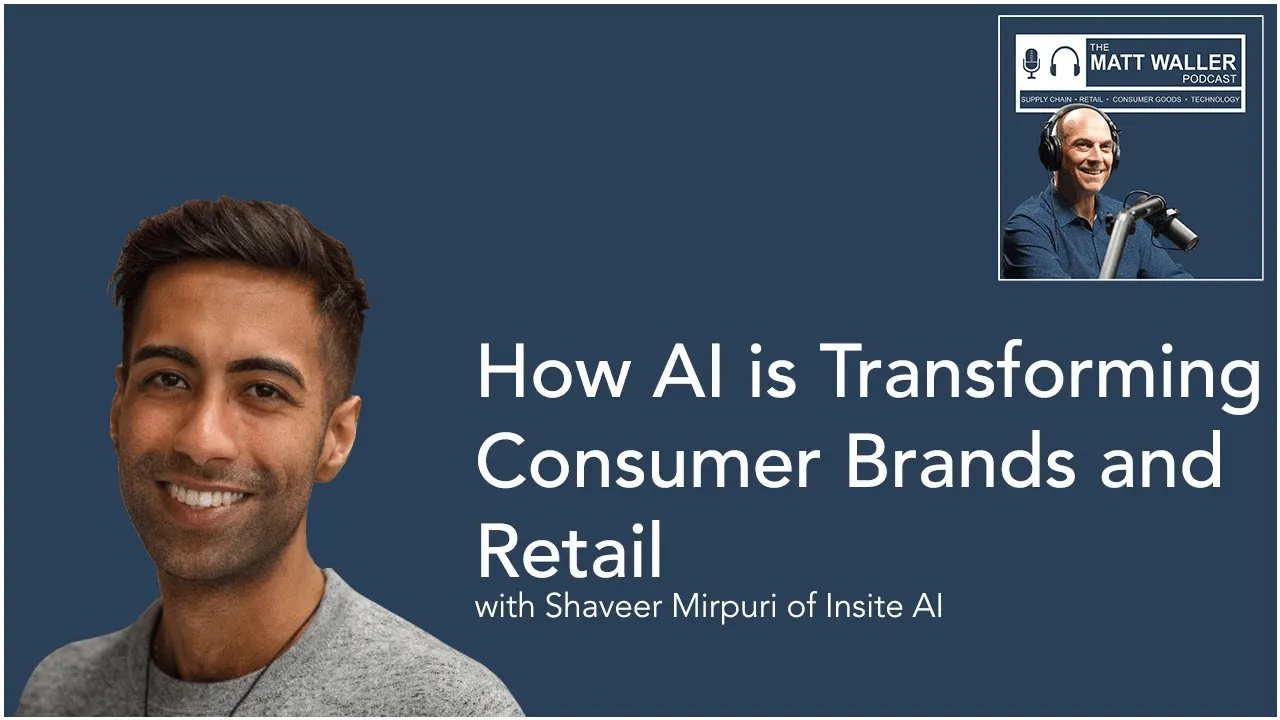 THE
MATT WALLER
PODCAST
SUPPLY CHAIN • RETAIL • CONSUMER GOODS • TECHNOLOGY

How AI is Transforming Consumer Brands and Retail
with Shaveer Mirpuri of Insite AI